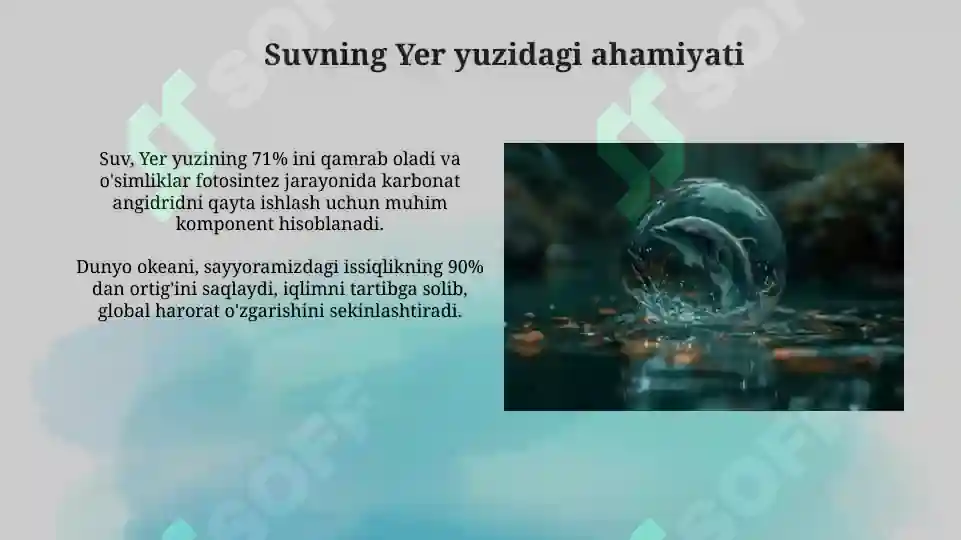 Suvning Yer yuzidagi ahamiyati

Suv, Yer yuzining 71% ini qamrab oladi va o'simliklar fotosintez jarayonida karbonat angidridni qayta ishlash uchun muhim komponent hisoblanadi.

Dunyo okeani, sayyoramizdagi issiqlikning 90% dan ortig'ini saqlaydi, iqlimni tartibga solib, global harorat o'zgarishini sekinlashtiradi.

SOFF SOFF SOFF SOFF